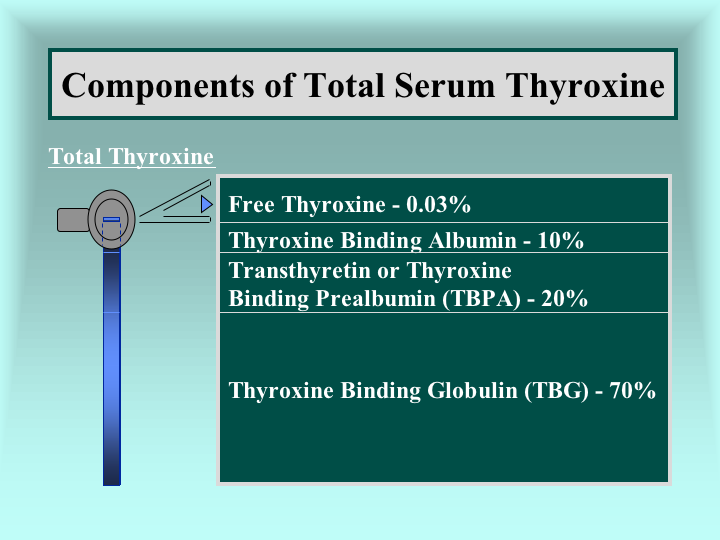 Components of Total Serum Thyroxine

Total Thyroxine

Free Thyroxine - 0.03%

Thyroxine Binding Albumin - 10%

Transthyretin or Thyroxine Binding Prealbumin (TBPA) - 20%

Thyroxine Binding Globulin (TBG) - 70%